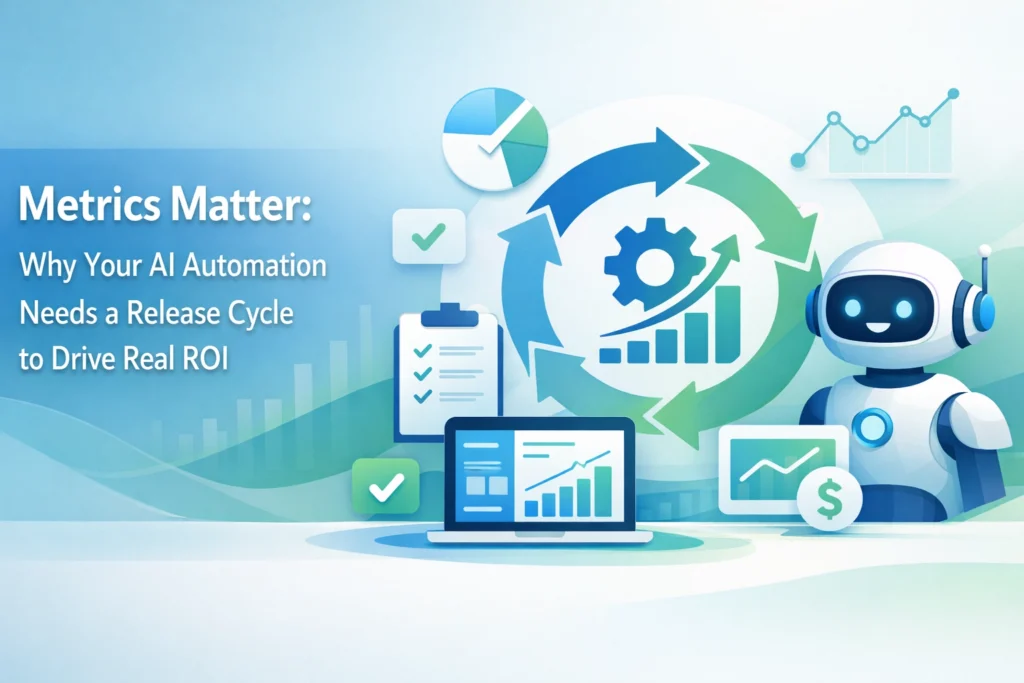 Metrics Matter:
Why Your AI Automation Needs a Release Cycle to Drive Real ROI

$